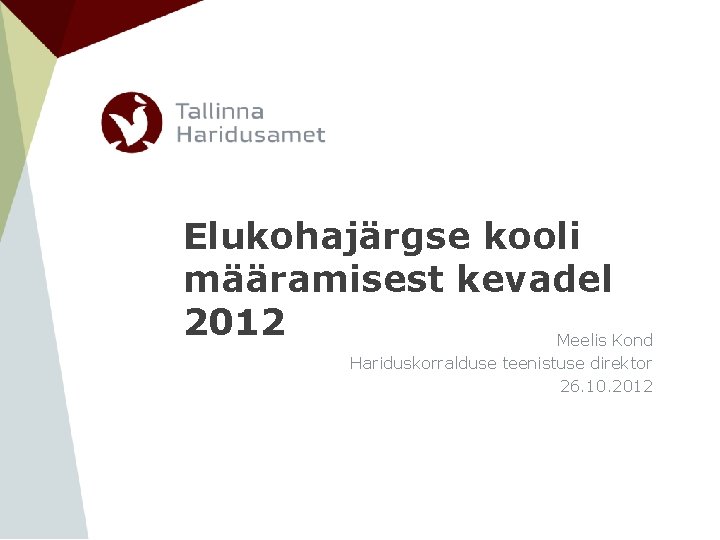 Tallinna
Haridusamet

Elukohajärgse kooli määramisest kevadel 2012

Meelis Kond
Hariduskorralduse teenistuse direktor
26.10.2012